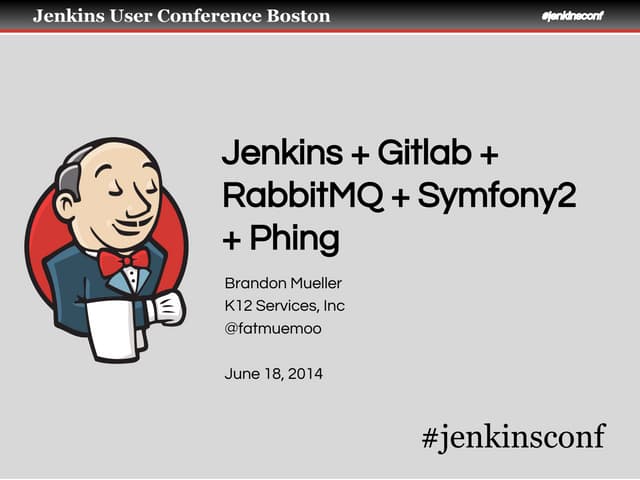 Jenkins User Conference Boston

#jenkinsconf

Jenkins + Gitlab + RabbitMQ + Symfony2 + Phing

Brandon Mueller
K12 Services, Inc
@fatmuemoo

June 18, 2014

#jenkinsconf